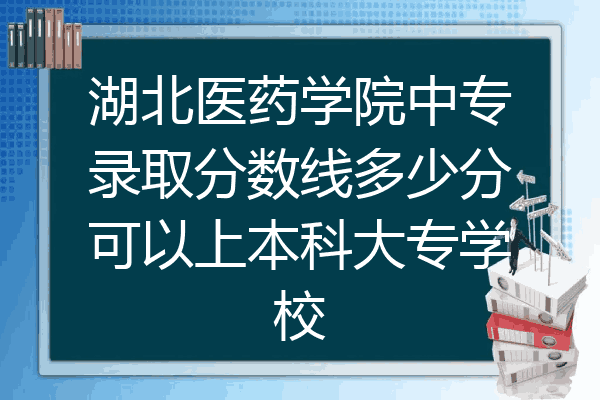 湖北医药学院中专录取分数线多少分可以上本科大专学校